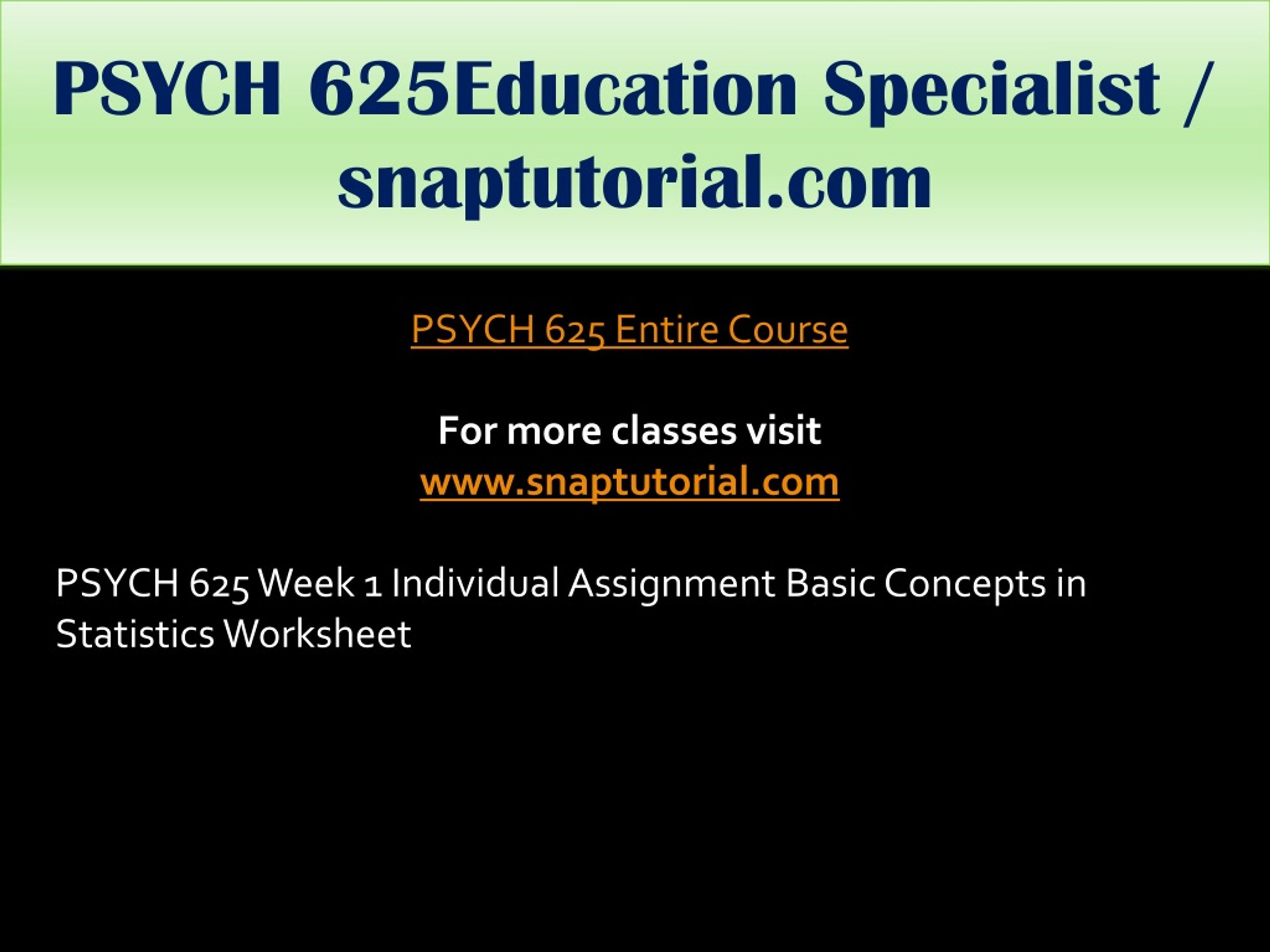 PSYCH 625Education Specialist / snaptutorial.com

PSYCH 625 Entire Course

For more classes visit
www.snaptutorial.com

PSYCH 625 Week 1 Individual Assignment Basic Concepts in Statistics Worksheet